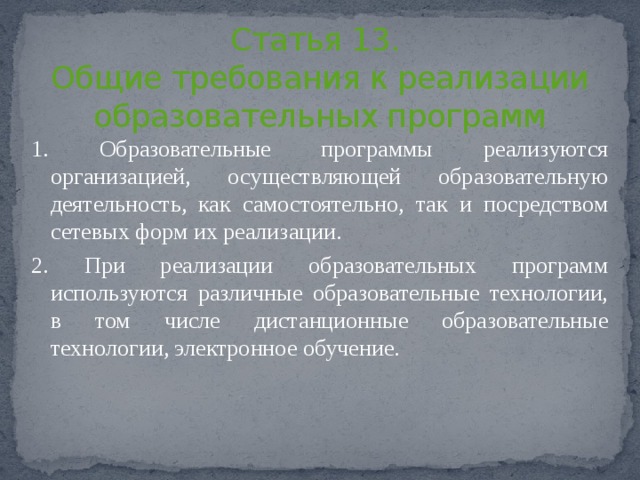 Статья 13.
Общие требования к реализации образовательных программ

1. Образовательные программы реализуются организацией, осуществляющей образовательную деятельность, как самостоятельно, так и посредством сетевых форм их реализации.

2. При реализации образовательных программ используются различные образовательные технологии, в том числе дистанционные образовательные технологии, электронное обучение.